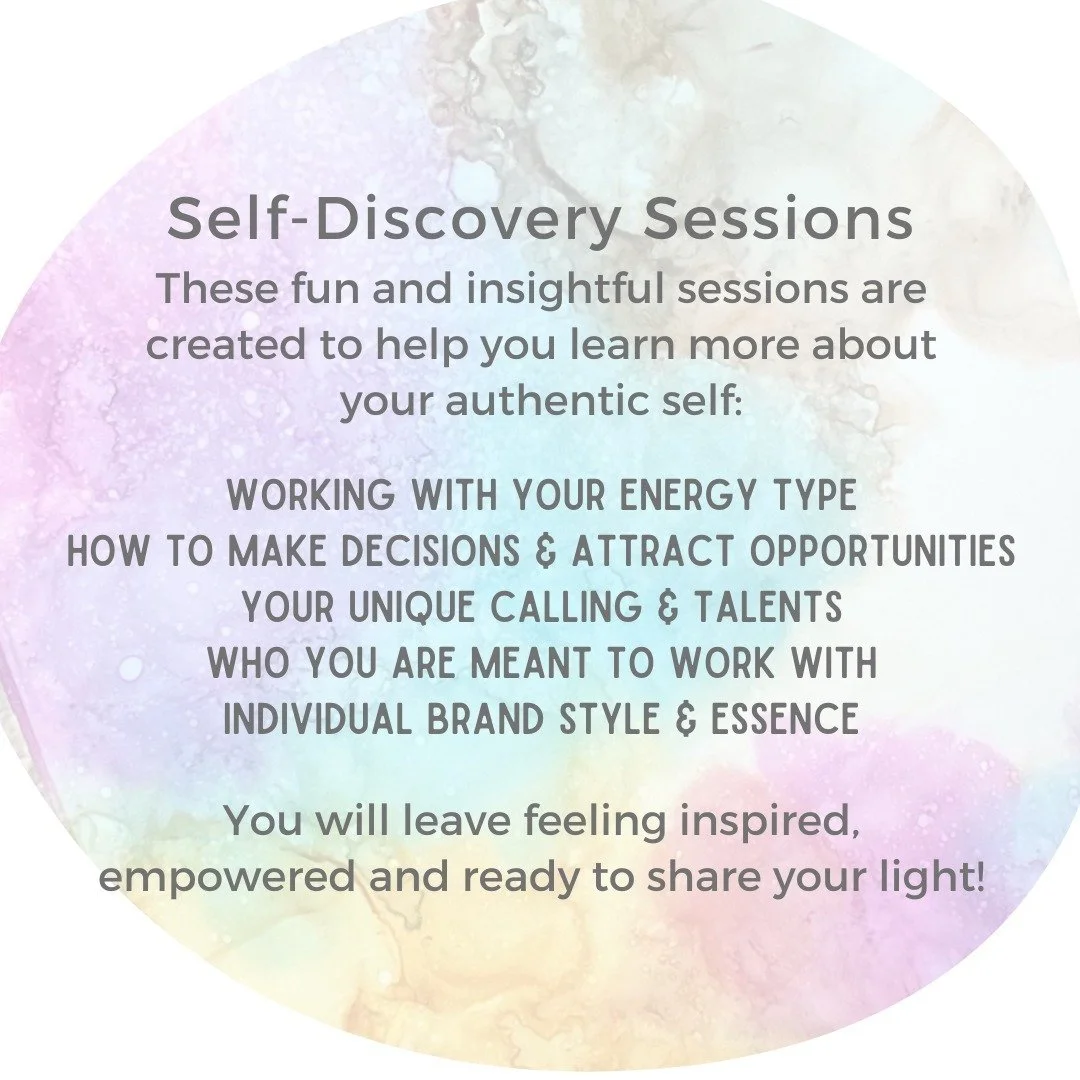 Self-Discovery Sessions

These fun and insightful sessions are created to help you learn more about your authentic self:

WORKING WITH YOUR ENERGY TYPE
HOW TO MAKE DECISIONS & ATTRACT OPPORTUNITIES
YOUR UNIQUE CALLING & TALENTS
WHO YOU ARE MEANT TO WORK WITH
INDIVIDUAL BRAND STYLE & ESSENCE

You will leave feeling inspired, empowered and ready to share your light!